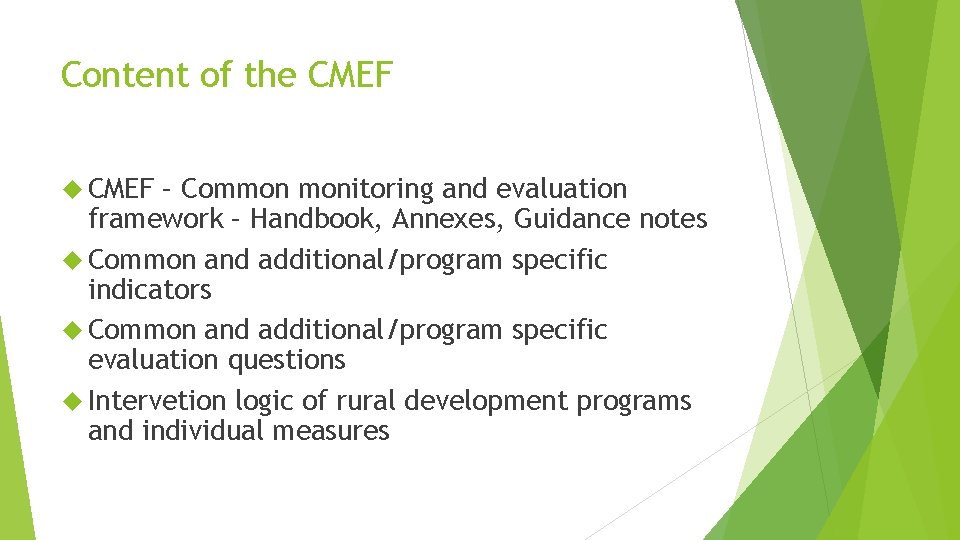 Content of the CMEF

CMEF – Common monitoring and evaluation framework – Handbook, Annexes, Guidance notes

Common and additional/program specific indicators

Common and additional/program specific evaluation questions

Intervetion logic of rural development programs and individual measures